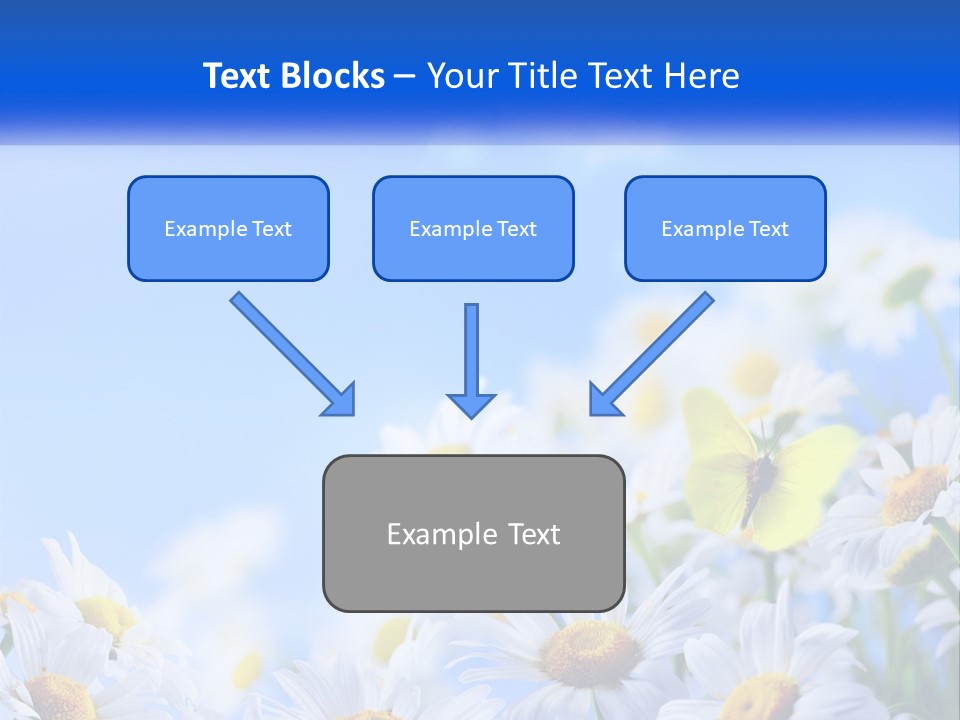 Text Blocks – Your Title Text Here

Example Text

Example Text

Example Text

Example Text